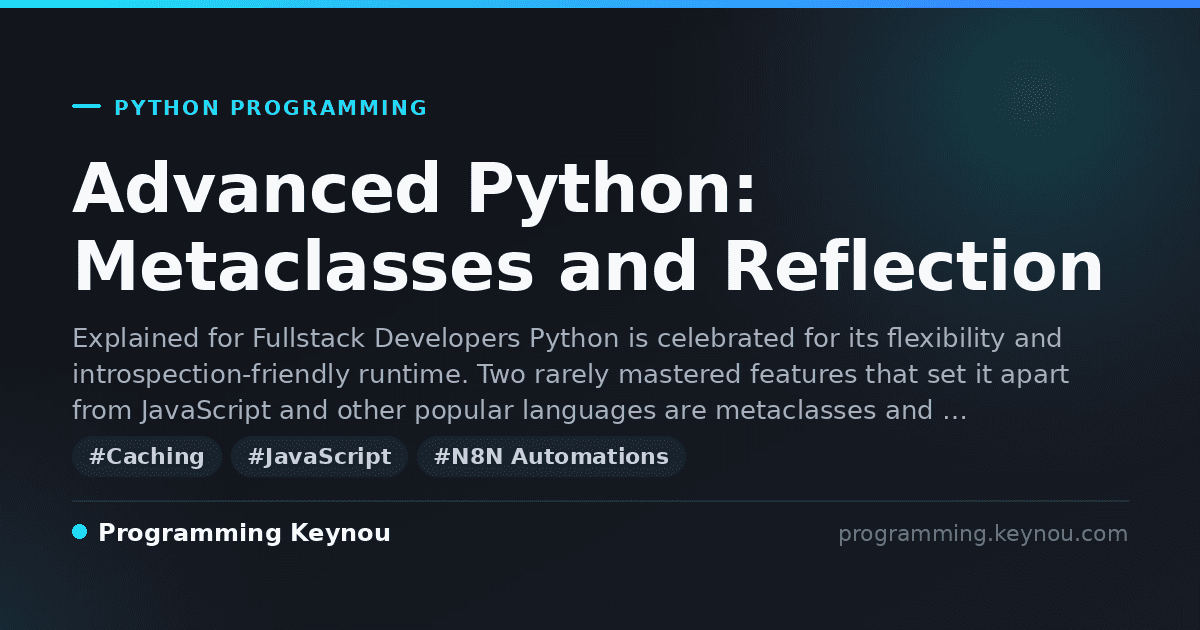 PYTHON PROGRAMMING

Advanced Python: Metaclasses and Reflection

Explained for Fullstack Developers Python is celebrated for its flexibility and introspection-friendly runtime. Two rarely mastered features that set it apart from JavaScript and other popular languages are metaclasses and …

#Caching #JavaScript #N8N Automations

Programming Keynou

programming.keynou.com